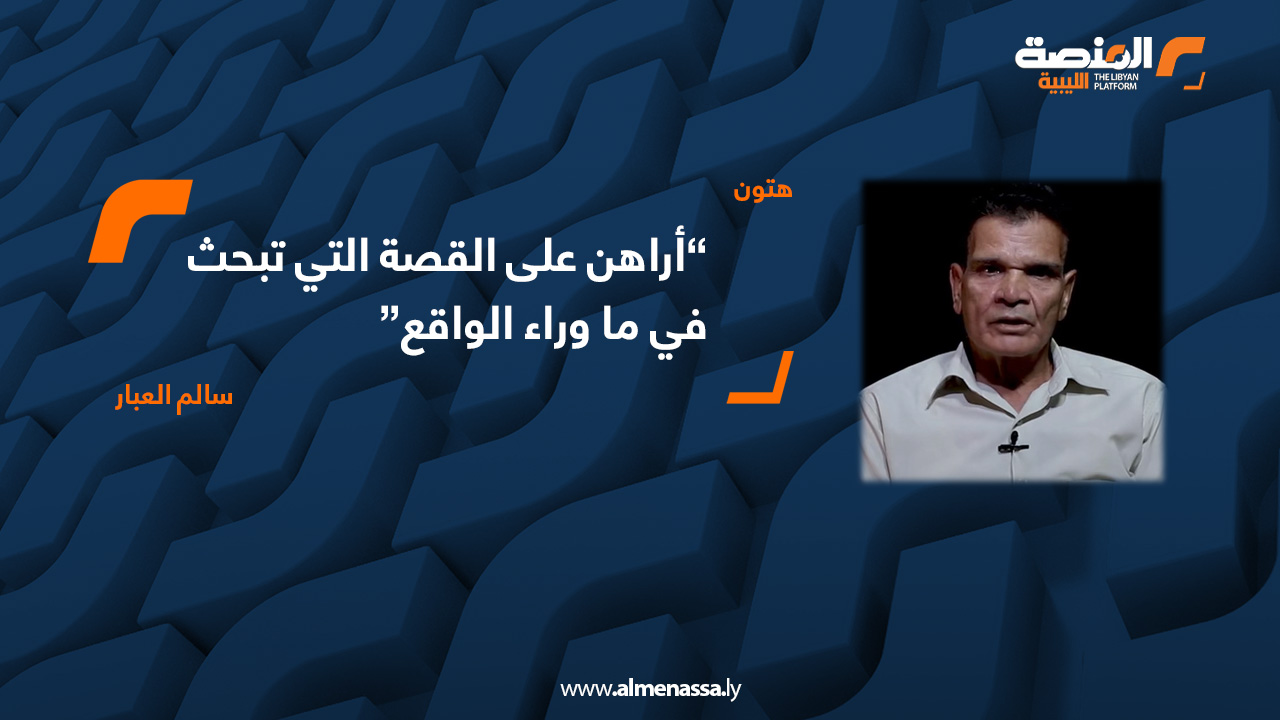 المنصة الليبية
THE LIBYAN PLATFORM

هتون

“أراهن على القصة التي تبحث في ما وراء الواقع”

سالم العبار

www.almenassa.ly